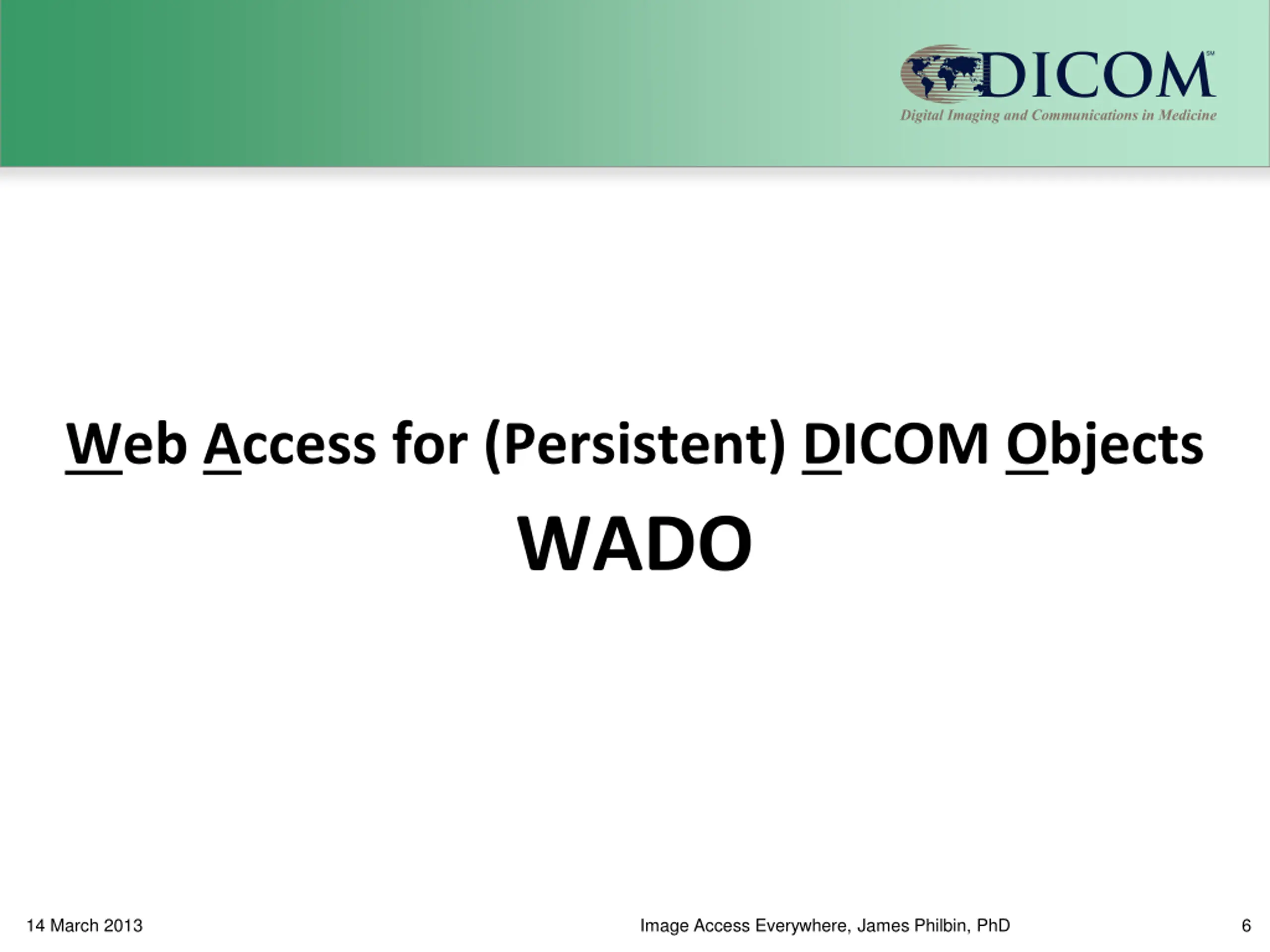 DICOM℠
Digital Imaging and Communications in Medicine

Web Access for (Persistent) DICOM Objects
WADO

14 March 2013
Image Access Everywhere, James Philbin, PhD
6